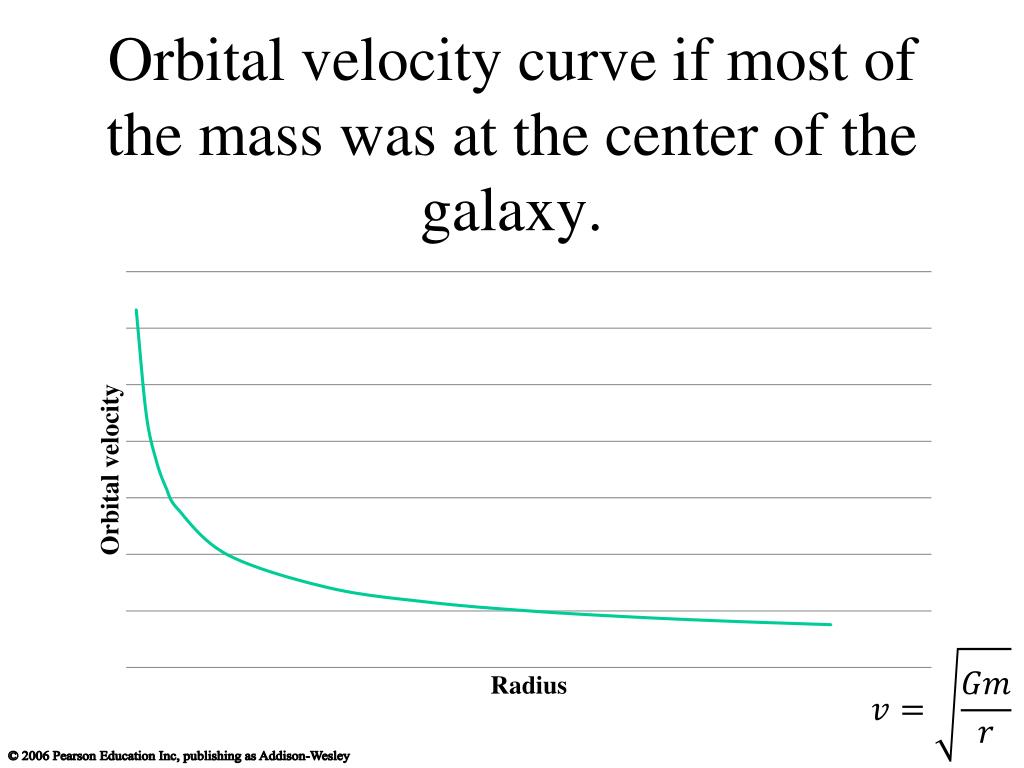 Orbital velocity curve if most of the mass was at the center of the galaxy.

Orbital velocity

Radius

$v = \sqrt{\frac{Gm}{r}}$

© 2006 Pearson Education Inc, publishing as Addison-Wesley